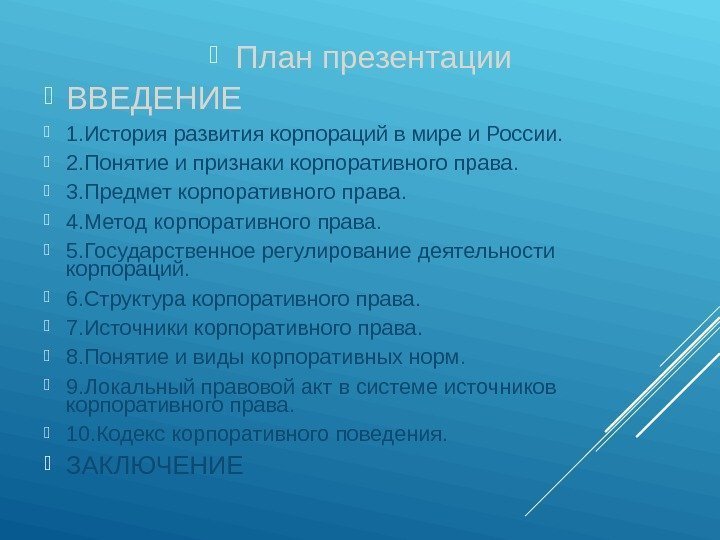 План презентации

ВВЕДЕНИЕ

1.История развития корпораций в мире и России.

2.Понятие и признаки корпоративного права.

3.Предмет корпоративного права.

4.Метод корпоративного права.

5.Государственное регулирование деятельности корпораций.

6.Структура корпоративного права.

7.Источники корпоративного права.

8.Понятие и виды корпоративных норм.

9.Локальный правовой акт в системе источников корпоративного права.

10.Кодекс корпоративного поведения.

ЗАКЛЮЧЕНИЕ